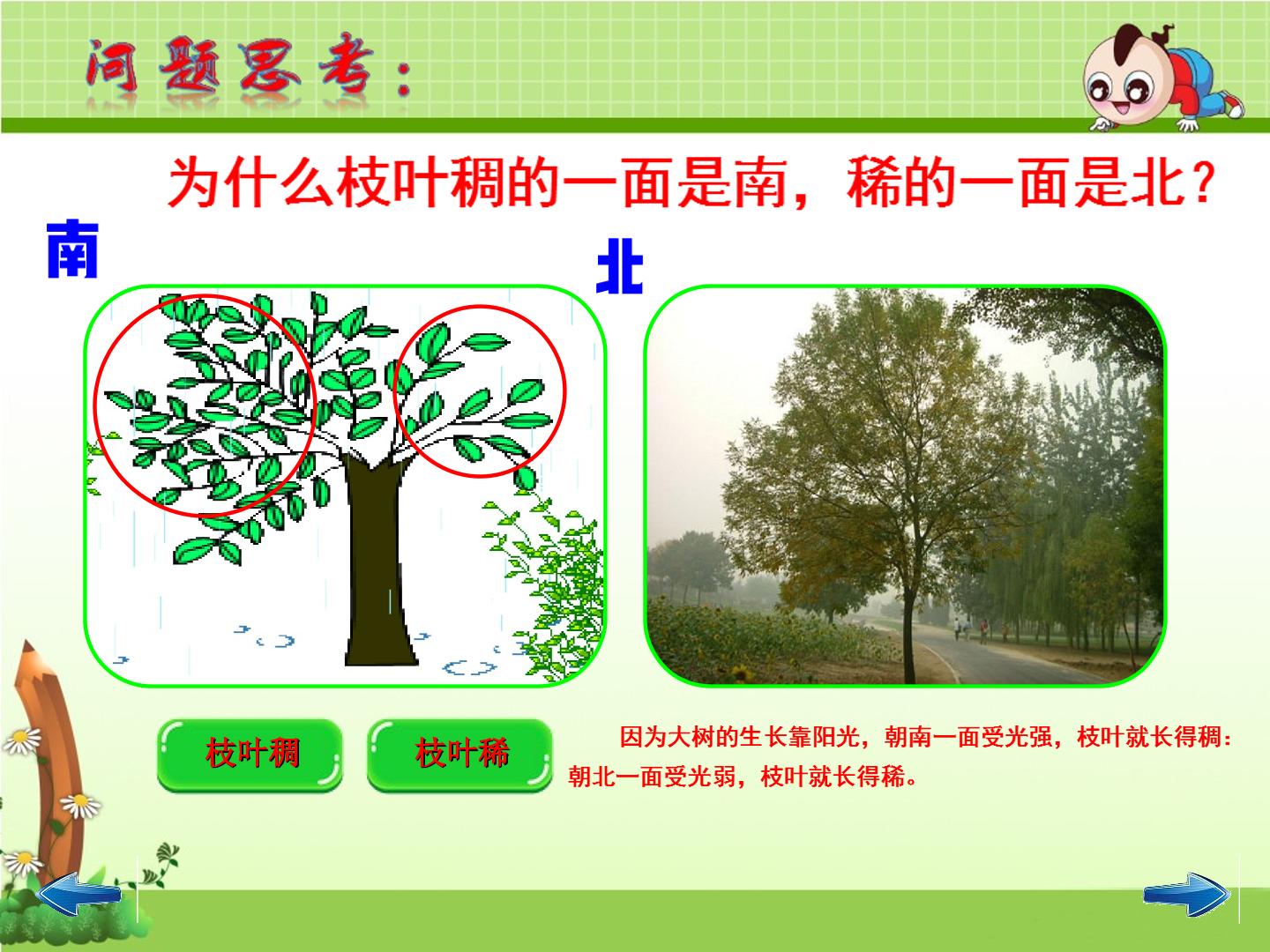 问题思考：

为什么枝叶稠的一面是南，稀的一面是北？

南

北

枝叶稠

枝叶稀

因为大树的生长靠阳光，朝南一面受光强，枝叶就长得稠：朝北一面受光弱，枝叶就长得稀。